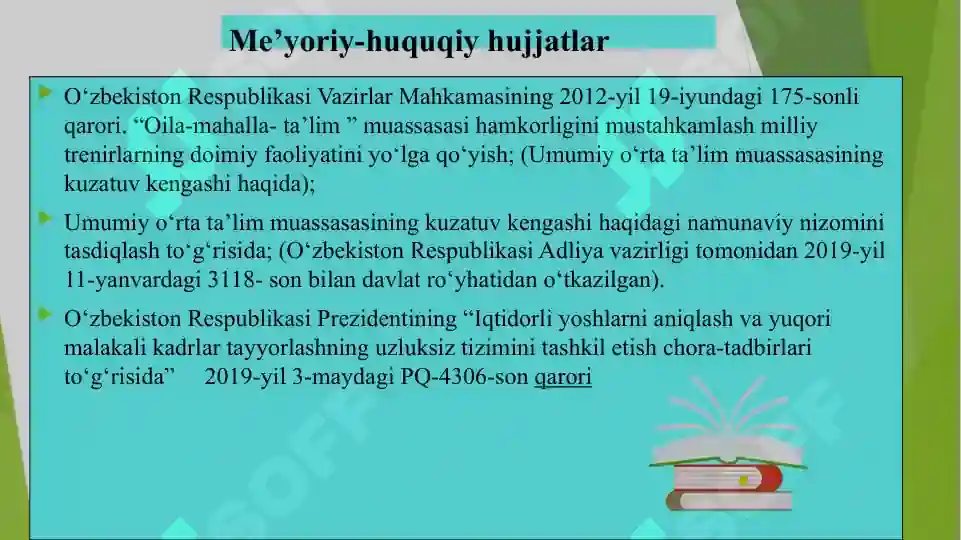 Me’yoriy-huquqiy hujjatlar

O‘zbekiston Respublikasi Vazirlar Mahkamasining 2012-yil 19-iyundagi 175-sonli qarori. “Oila-mahalla- ta’lim ” muassasasi hamkorligini mustahkamlash milliy trenirlarning doimiy faoliyatini yo‘lga qo‘yish; (Umumiy o‘rta ta’lim muassasasining kuzatuv kengashi haqida);

Umumiy o‘rta ta’lim muassasasining kuzatuv kengashi haqidagi namunaviy nizomini tasdiqlash to‘g‘risida; (O‘zbekiston Respublikasi Adliya vazirligi tomonidan 2019-yil 11-yanvardagi 3118- son bilan davlat ro‘yhatidan o‘tkazilgan).

O‘zbekiston Respublikasi Prezidentining “Iqtidorli yoshlarni aniqlash va yuqori malakali kadrlar tayyorlashning uzluksiz tizimini tashkil etish chora-tadbirlari to‘g‘risida” 2019-yil 3-maydagi PQ-4306-son qarori

SOFF